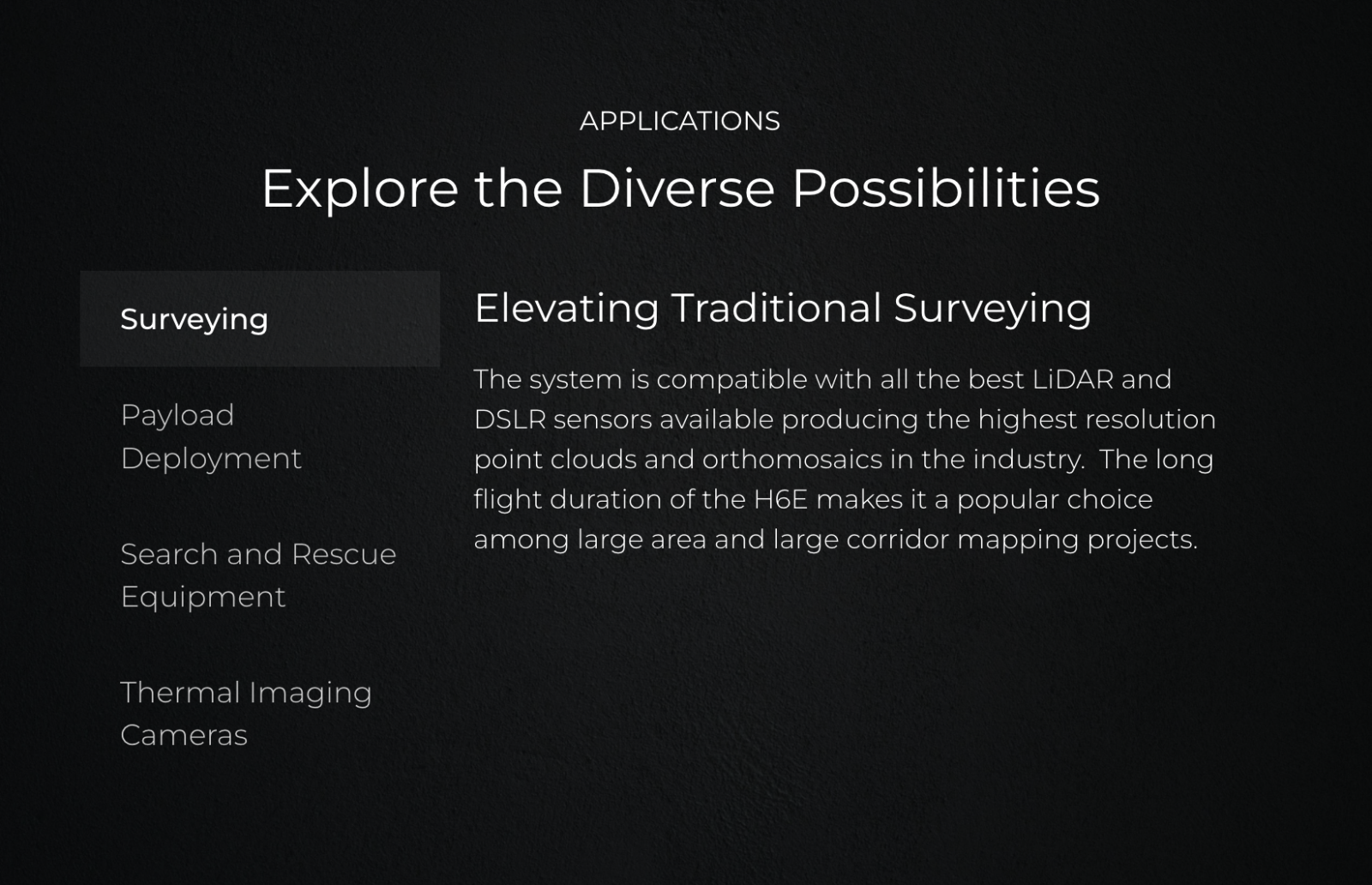 APPLICATIONS

Explore the Diverse Possibilities

Surveying

Payload Deployment

Search and Rescue Equipment

Thermal Imaging Cameras

Elevating Traditional Surveying

The system is compatible with all the best LiDAR and DSLR sensors available producing the highest resolution point clouds and orthomosaics in the industry. The long flight duration of the H6E makes it a popular choice among large area and large corridor mapping projects.